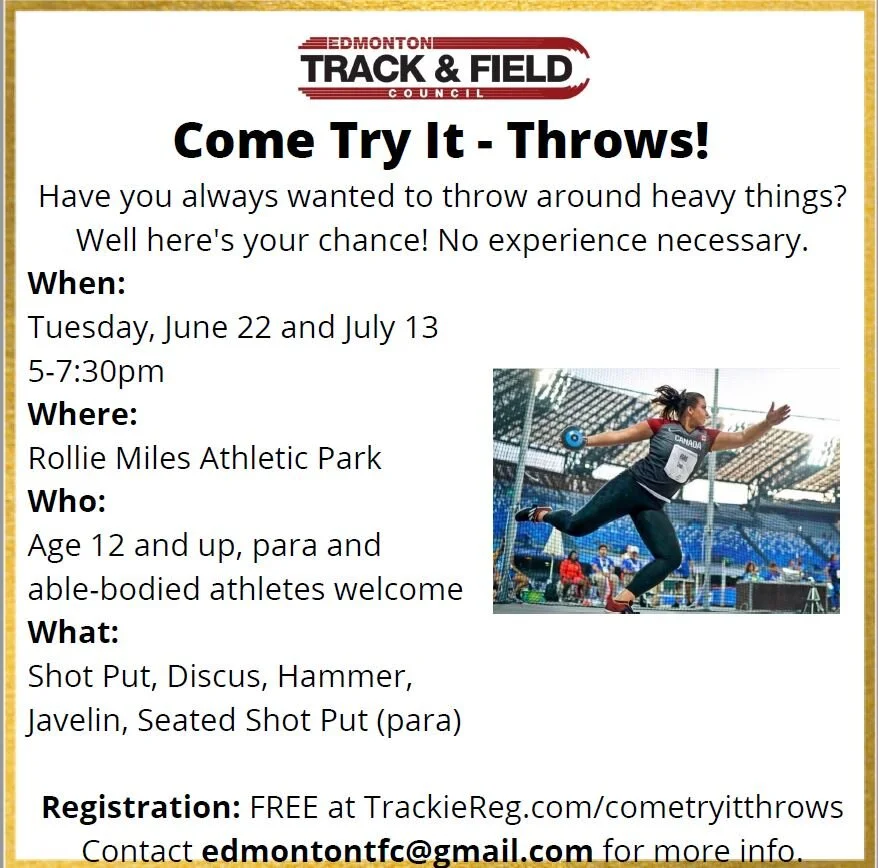 EDMONTON
TRACK & FIELD
COUNCIL

Come Try It - Throws!

Have you always wanted to throw around heavy things? Well here's your chance! No experience necessary.

When:
Tuesday, June 22 and July 13
5-7:30pm
Where:
Rollie Miles Athletic Park
Who:
Age 12 and up, para and able-bodied athletes welcome
What:
Shot Put, Discus, Hammer, Javelin, Seated Shot Put (para)

CANADA

Registration: FREE at TrackieReg.com/cometryitthrows
Contact edmontontfc@gmail.com for more info.